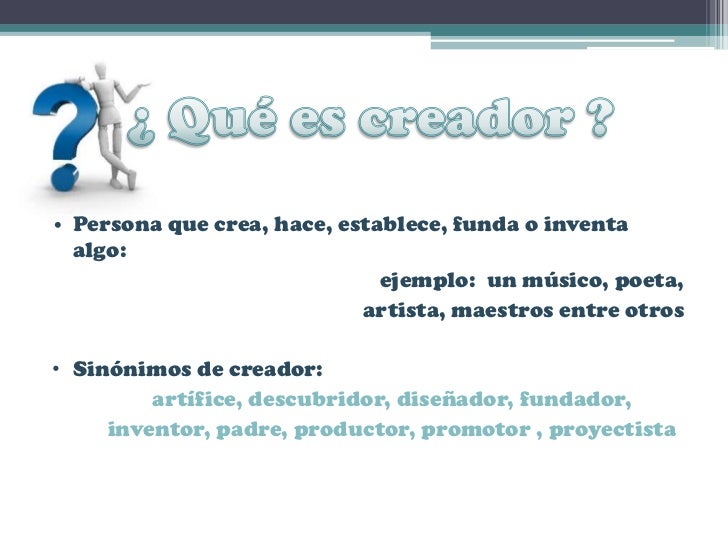 ¿ Qué es creador ?

• Persona que crea, hace, establece, funda o inventa algo:

ejemplo: un músico, poeta, artista, maestros entre otros

• Sinónimos de creador:

artífice, descubridor, diseñador, fundador, inventor, padre, productor, promotor , proyectista